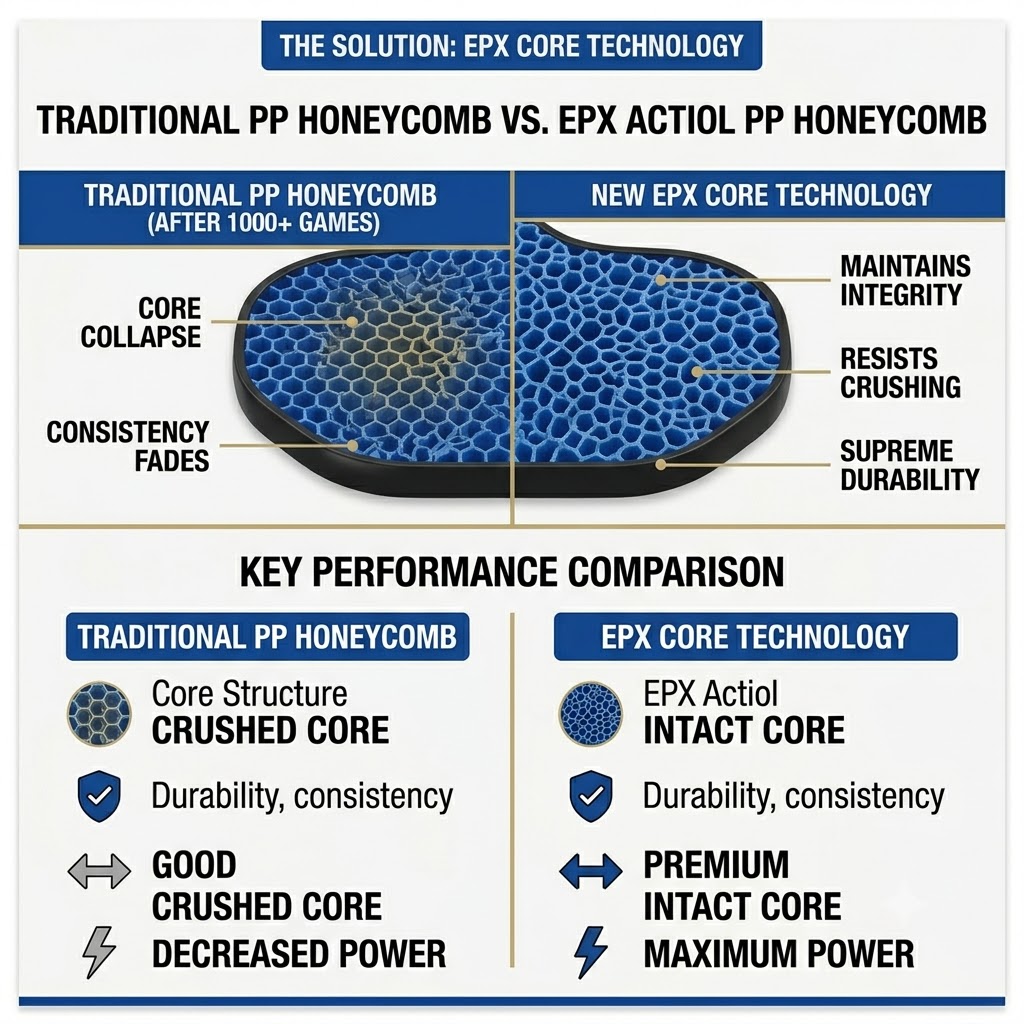 THE SOLUTION: EPX CORE TECHNOLOGY

TRADITIONAL PP HONEYCOMB VS. EPX ACTIOL PP HONEYCOMB

TRADITIONAL PP HONEYCOMB (AFTER 1000+ GAMES)

CORE COLLAPSE

CONSISTENCY FADES

NEW EPX CORE TECHNOLOGY

MAINTAINS INTEGRITY

RESISTS CRUSHING

SUPREME DURABILITY

KEY PERFORMANCE COMPARISON

TRADITIONAL PP HONEYCOMB

Core Structure
CRUSHED CORE

Durability, consistency

GOOD
CRUSHED CORE

DECREASED POWER

EPX CORE TECHNOLOGY

EPX Actiol
INTACT CORE

Durability, consistency

PREMIUM
INTACT CORE

MAXIMUM POWER